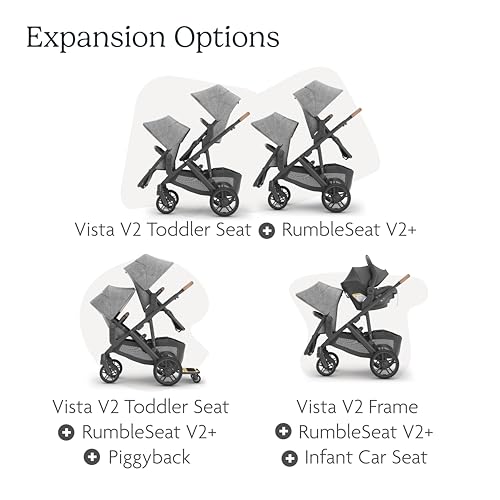 Expansion Options

Vista V2 Toddler Seat + RumbleSeat V2+

Vista V2 Toddler Seat
+ RumbleSeat V2+
+ Piggyback

Vista V2 Frame
+ RumbleSeat V2+
+ Infant Car Seat